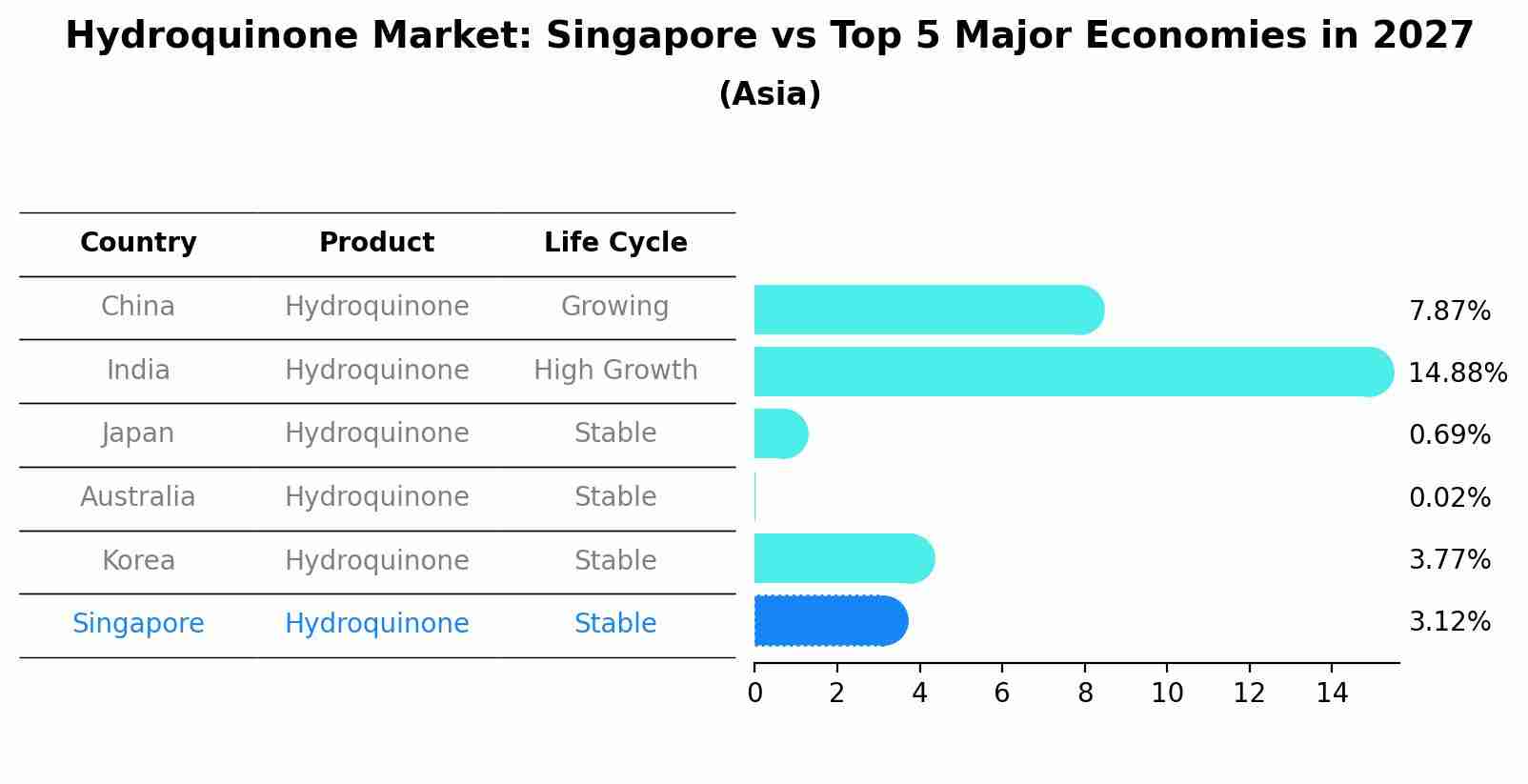 Hydroquinone Market: Singapore vs Top 5 Major Economies in 2027
(Asia)

| Country | Product | Life Cycle |
|---|---|---|
| China | Hydroquinone | Growing |
| India | Hydroquinone | High Growth |
| Japan | Hydroquinone | Stable |
| Australia | Hydroquinone | Stable |
| Korea | Hydroquinone | Stable |
| Singapore | Hydroquinone | Stable |

7.87%
14.88%
0.69%
0.02%
3.77%
3.12%

0 2 4 6 8 10 12 14